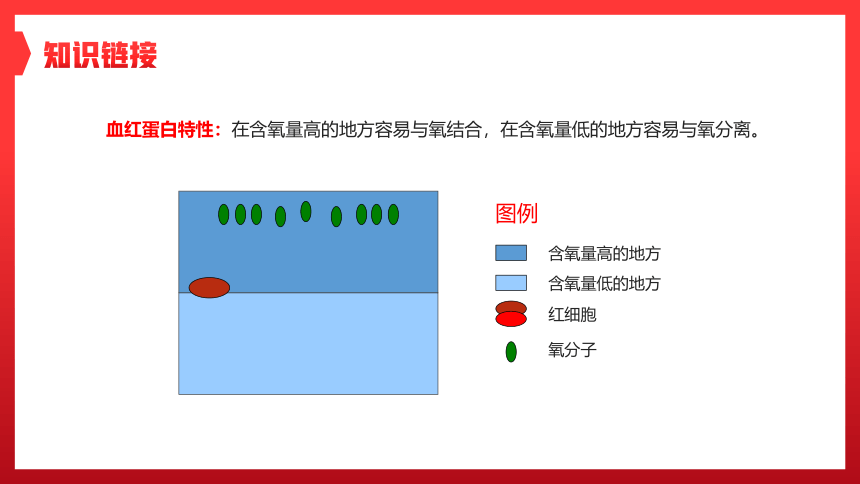 知识链接

血红蛋白特性：在含氧量高的地方容易与氧结合，在含氧量低的地方容易与氧分离。

图例

含氧量高的地方

含氧量低的地方

红细胞

氧分子